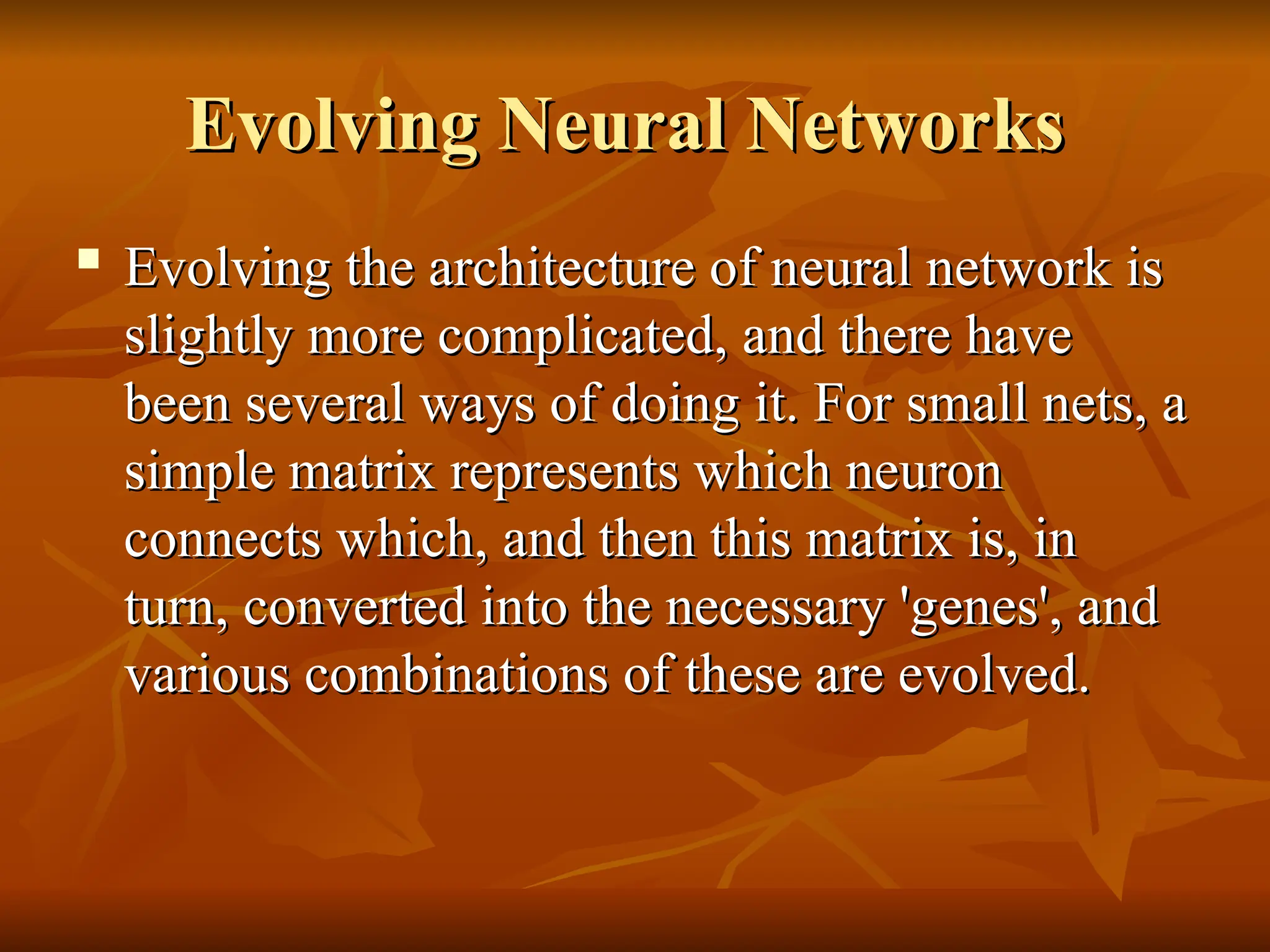 Evolving Neural Networks

▪ Evolving the architecture of neural network is slightly more complicated, and there have been several ways of doing it. For small nets, a simple matrix represents which neuron connects which, and then this matrix is, in turn, converted into the necessary 'genes', and various combinations of these are evolved.